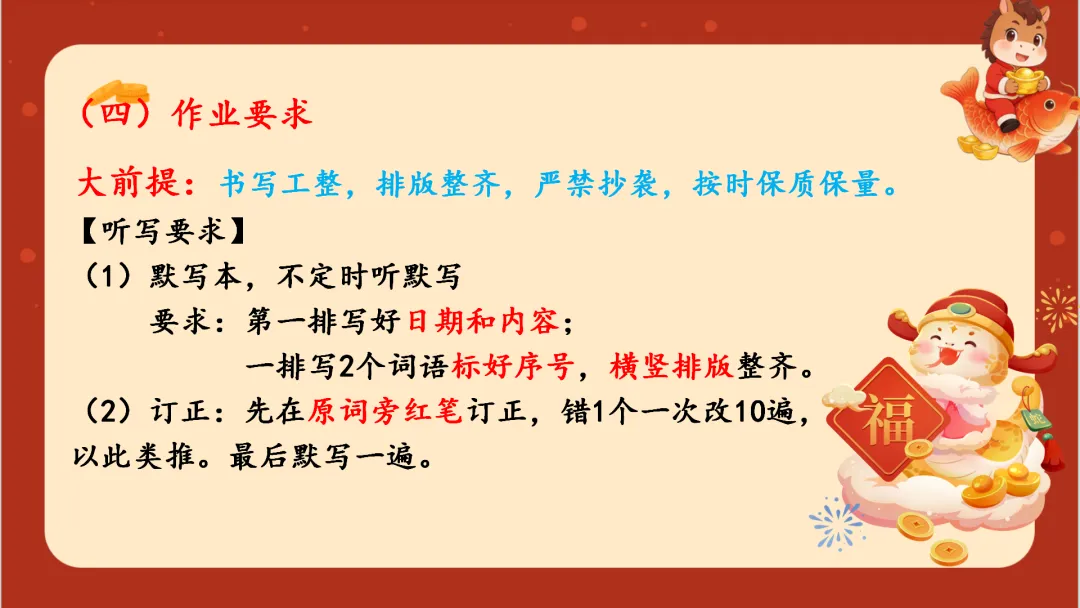 （四）作业要求

大前提：书写工整，排版整齐，严禁抄袭，按时保质保量。

【听写要求】

（1）默写本，不定时听默写

要求：第一排写好日期和内容；

一排写2个词语标好序号，横竖排版整齐。

（2）订正：先在原词旁红笔订正，错1个一次改10遍，以此类推。最后默写一遍。

福